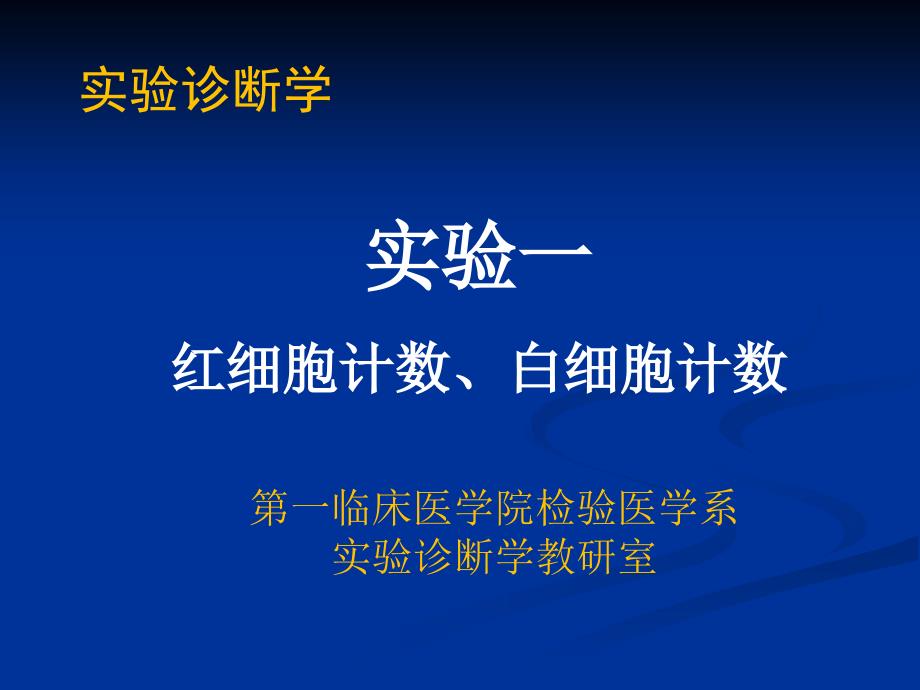 实验诊断学

实验一

红细胞计数、白细胞计数

第一临床医学院检验医学系
实验诊断学教研室